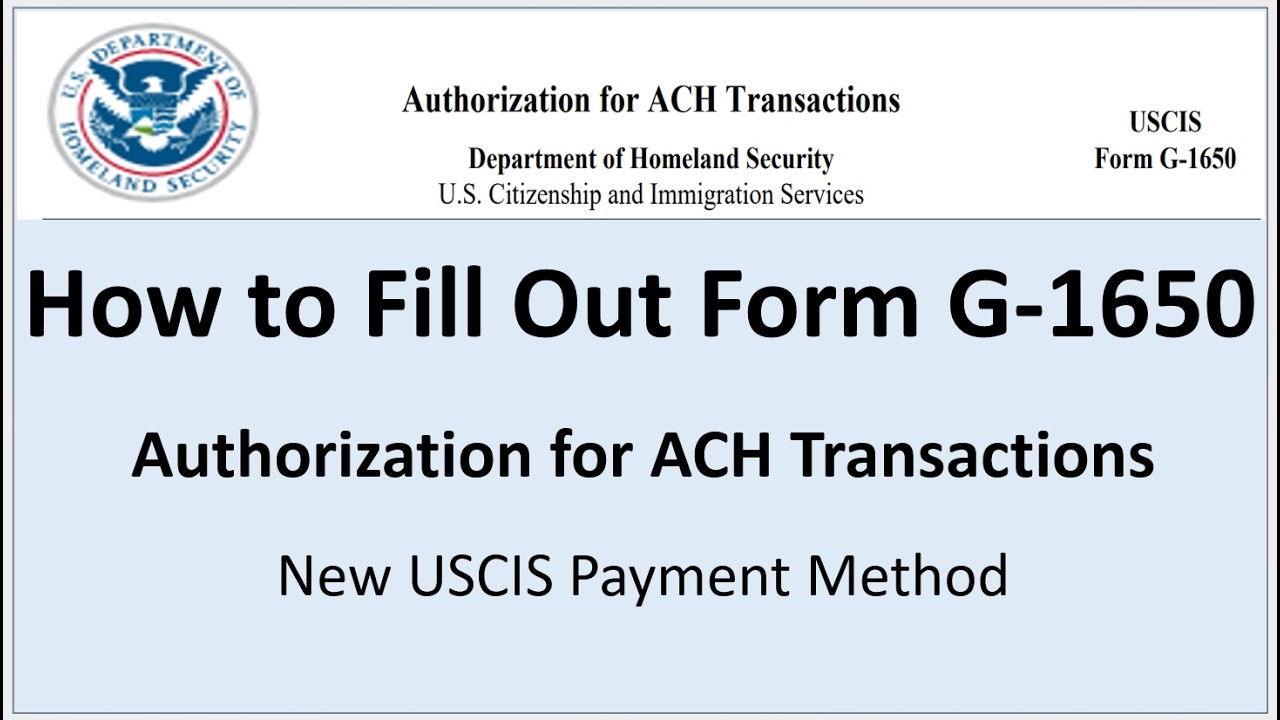 U.S. DEPARTMENT OF HOMELAND SECURITY

Authorization for ACH Transactions

Department of Homeland Security
U.S. Citizenship and Immigration Services

USCIS
Form G-1650

How to Fill Out Form G-1650

Authorization for ACH Transactions

New USCIS Payment Method